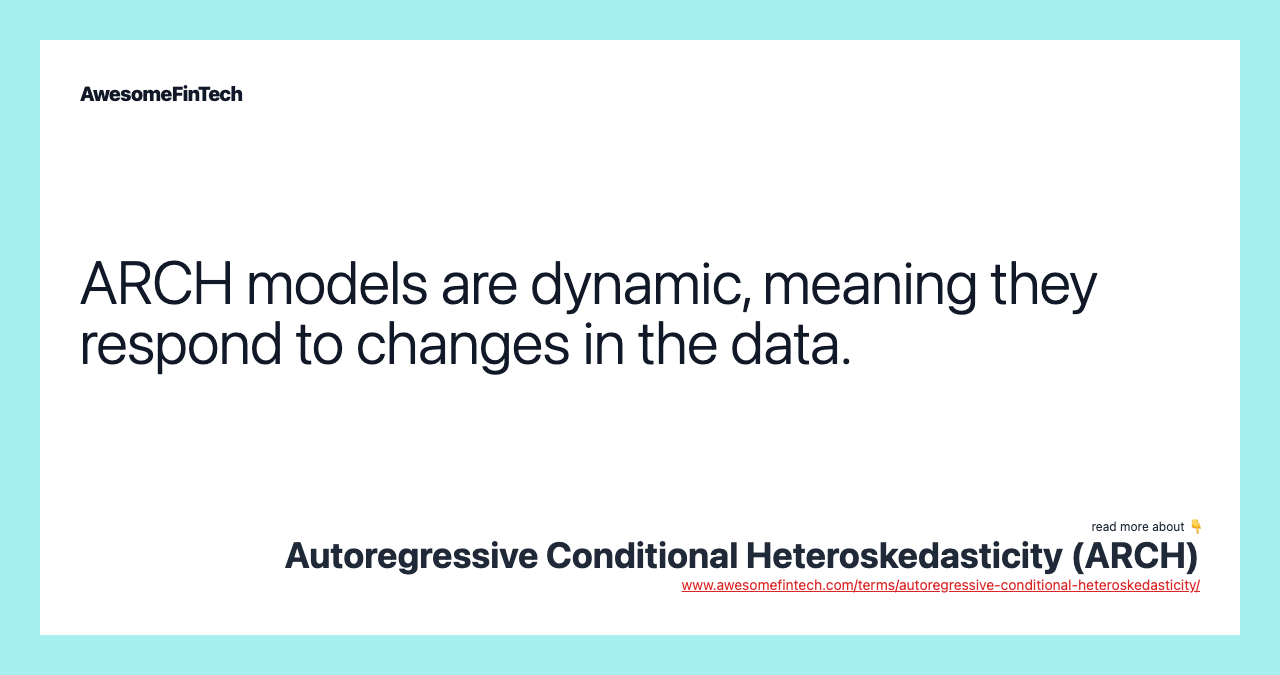 AwesomeFinTech

ARCH models are dynamic, meaning they respond to changes in the data.

read more about 👇
Autoregressive Conditional Heteroskedasticity (ARCH)
www.awesomefintech.com/terms/autoregressive-conditional-heteroskedasticity/